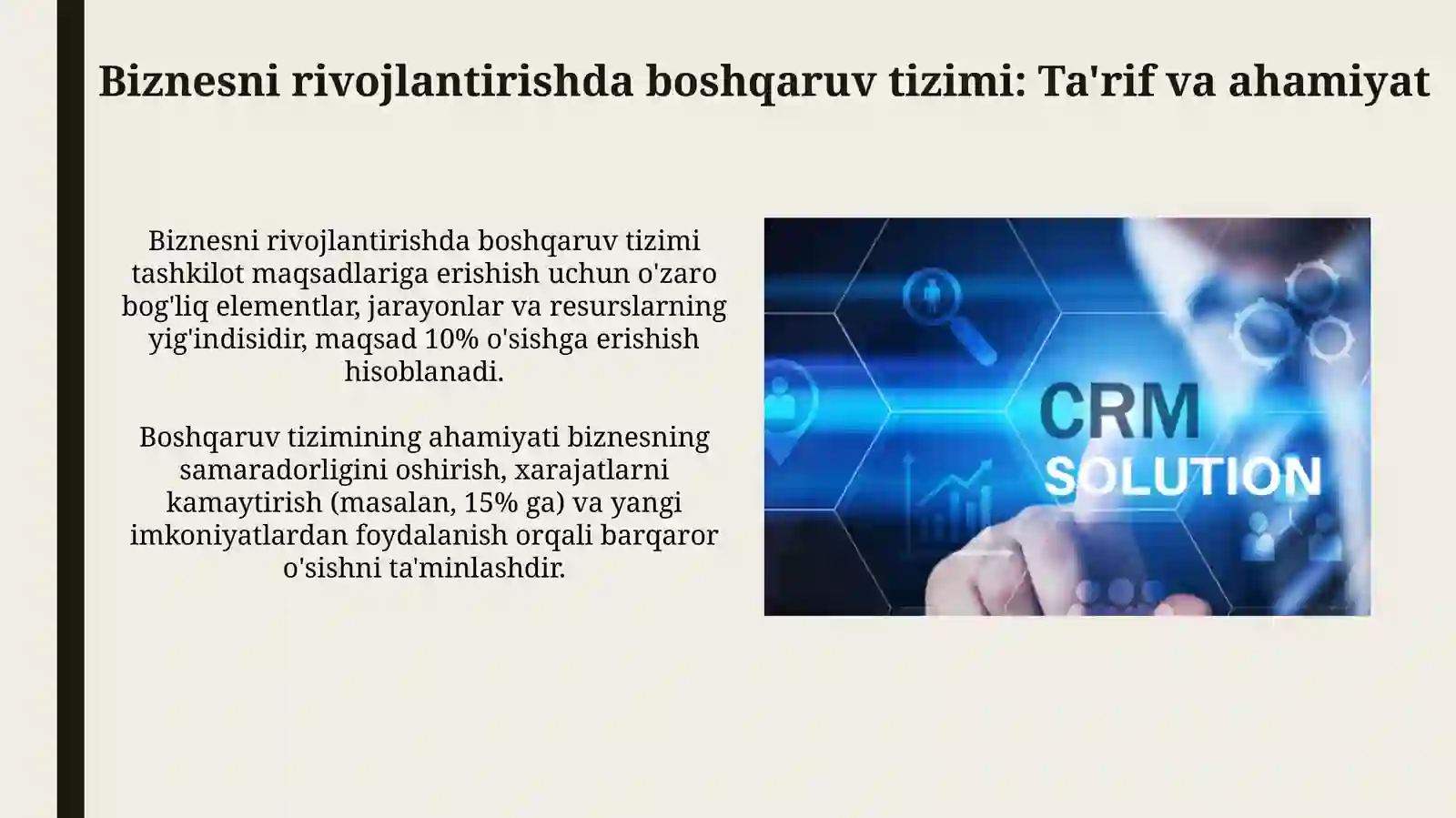 Biznesni rivojlantirishda boshqaruv tizimi: Ta'rif va ahamiyat

Biznesni rivojlantirishda boshqaruv tizimi tashkilot maqsadlariga erishish uchun o'zaro bog'liq elementlar, jarayonlar va resurslarning yig'indisidir, maqsad 10% o'sishga erishish hisoblanadi.

Boshqaruv tizimining ahamiyati biznesning samaradorligini oshirish, xarajatlarni kamaytirish (masalan, 15% ga) va yangi imkoniyatlardan foydalanish orqali barqaror o'sishni ta'minlashdir.

CRM
SOLUTION